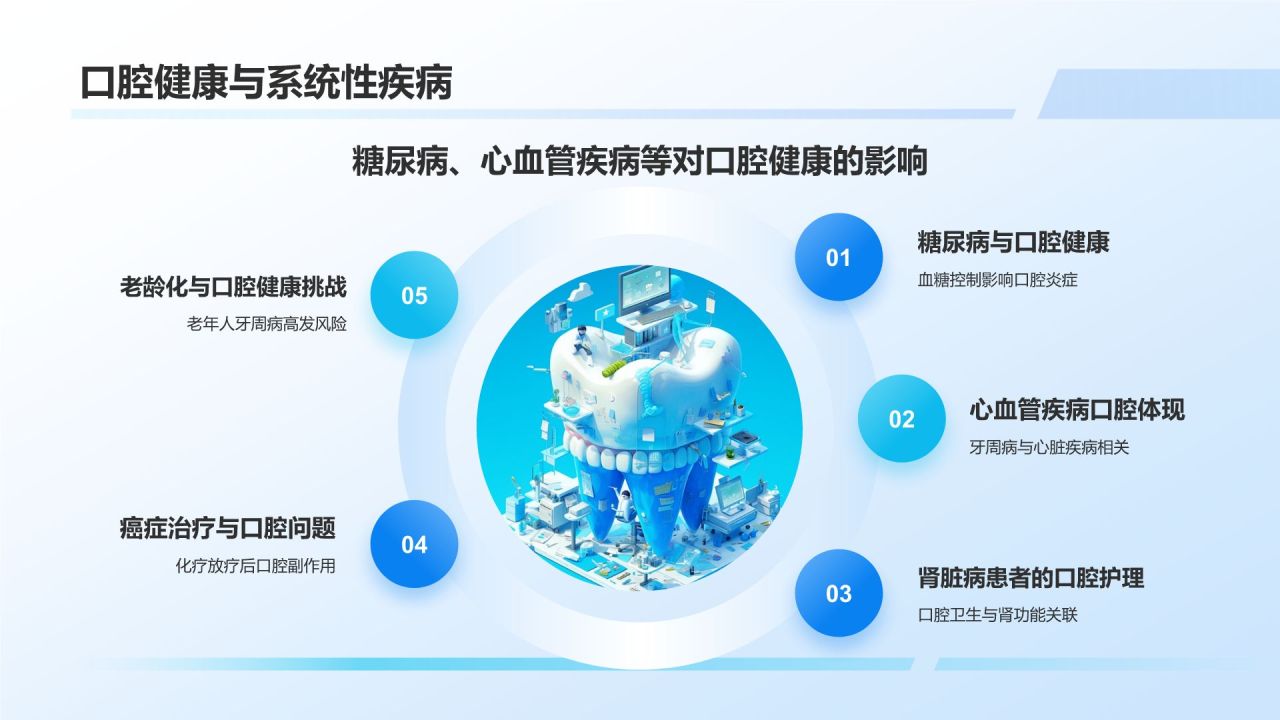 口腔健康与系统性疾病

糖尿病、心血管疾病等对口腔健康的影响

01
糖尿病与口腔健康
血糖控制影响口腔炎症

02
心血管疾病口腔体现
牙周病与心脏疾病相关

03
肾脏病患者的口腔护理
口腔卫生与肾功能关联

04
癌症治疗与口腔问题
化疗放疗后口腔副作用

05
老龄化与口腔健康挑战
老年人牙周病高发风险